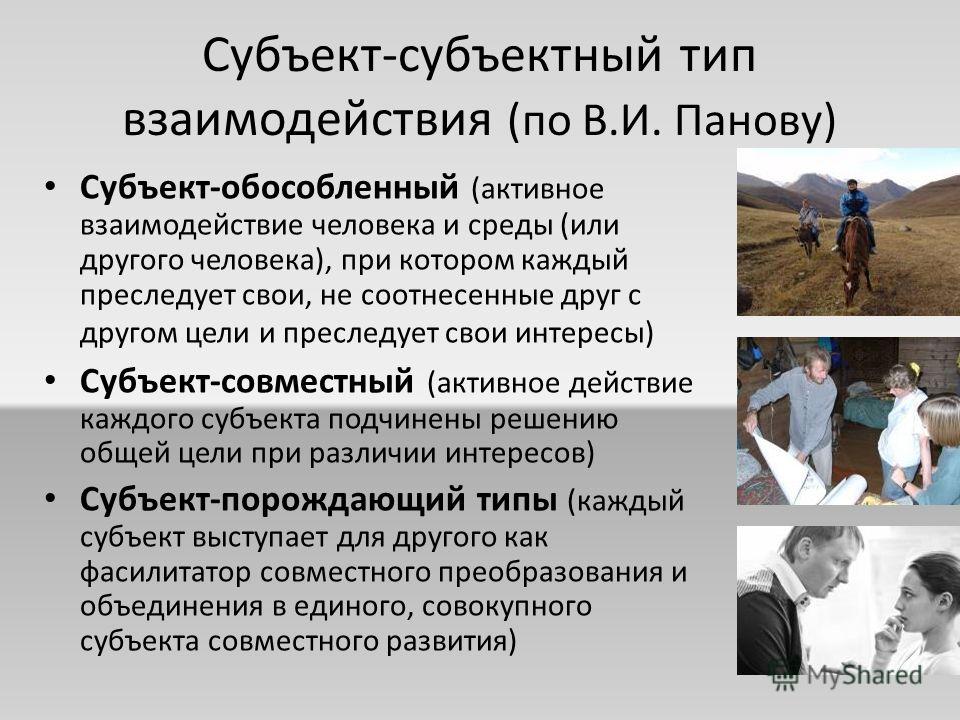 Субъект-субъектный тип взаимодействия (по В.И. Панову)

• Субъект-обособленный (активное взаимодействие человека и среды (или другого человека), при котором каждый преследует свои, не соотнесенные друг с другом цели и преследует свои интересы)

• Субъект-совместный (активное действие каждого субъекта подчинены решению общей цели при различии интересов)

• Субъект-порождающий типы (каждый субъект выступает для другого как фасилитатор совместного преобразования и объединения в единого, совокупного субъекта совместного развития)

MyShared